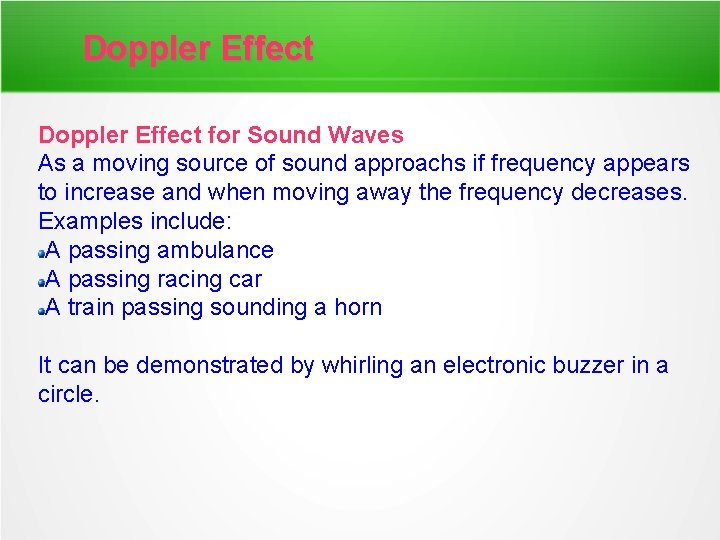 Doppler Effect

Doppler Effect for Sound Waves
As a moving source of sound approachs if frequency appears to increase and when moving away the frequency decreases. Examples include:
A passing ambulance
A passing racing car
A train passing sounding a horn

It can be demonstrated by whirling an electronic buzzer in a circle.